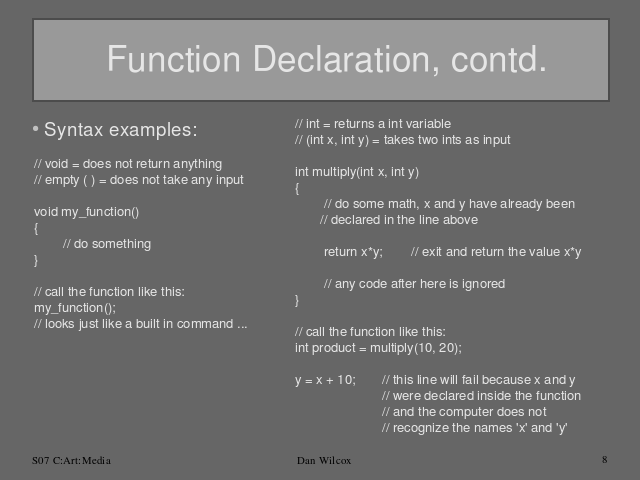 Function Declaration, contd.

• Syntax examples:

// void = does not return anything
// empty ( ) = does not take any input

void my_function()
{
// do something
}

// call the function like this:
my_function();
// looks just like a built in command ...

// int = returns a int variable
// (int x, int y) = takes two ints as input

int multiply(int x, int y)
{
// do some math, x and y have already been
// declared in the line above

return x*y; // exit and return the value x*y

// any code after here is ignored
}

// call the function like this:
int product = multiply(10, 20);

y = x + 10; // this line will fail because x and y
// were declared inside the function
// and the computer does not
// recognize the names 'x' and 'y'

S07 C:Art:Media

Dan Wilcox

8